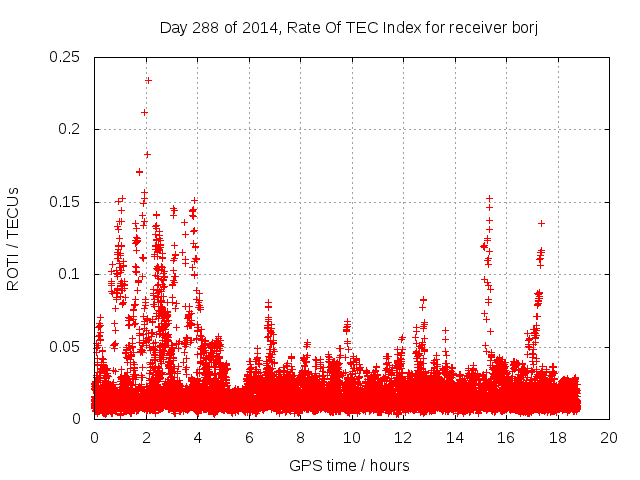 Day 288 of 2014, Rate Of TEC Index for receiver borj

ROTI / TECUs

0.25
0.2
0.15
0.1
0.05
0

0 2 4 6 8 10 12 14 16 18 20

GPS time / hours